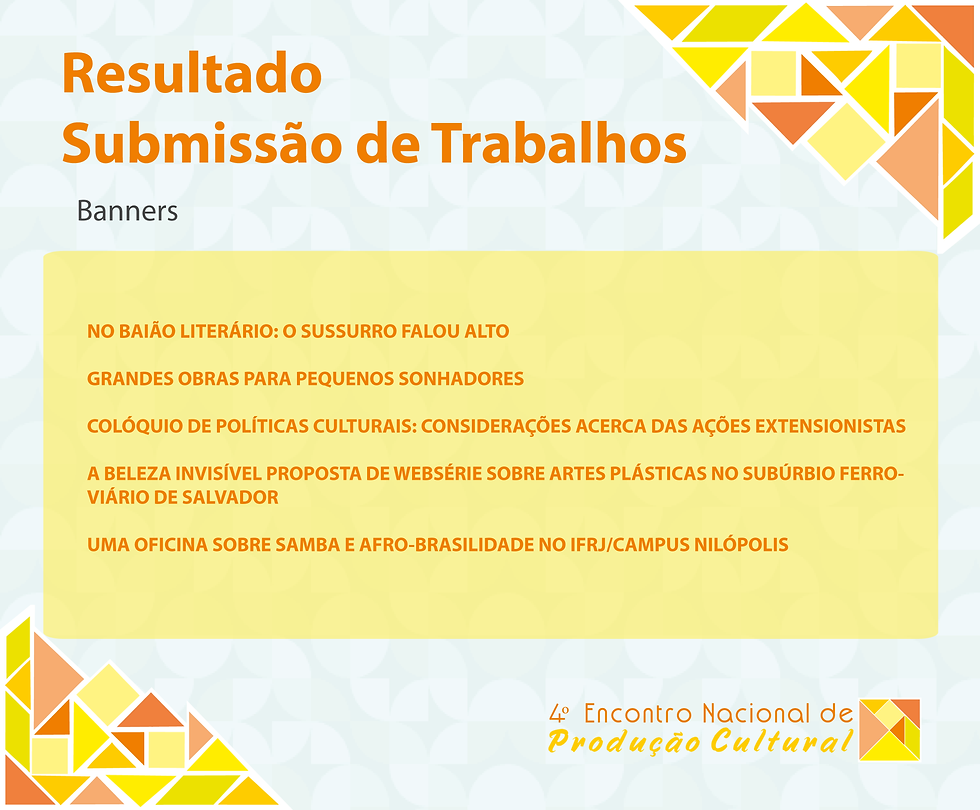 Resultado
Submissão de Trabalhos

Banners

NO BAIÃO LITERÁRIO: O SUSSURRO FALOU ALTO

GRANDES OBRAS PARA PEQUENOS SONHADORES

COLÓQUIO DE POLÍTICAS CULTURAIS: CONSIDERAÇÕES ACERCA DAS AÇÕES EXTENSIONISTAS

A BELEZA INVISÍVEL PROPOSTA DE WEBSÉRIE SOBRE ARTES PLÁSTICAS NO SUBÚRBIO FERROVIÁRIO DE SALVADOR

UMA OFICINA SOBRE SAMBA E AFRO-BRASILIDADE NO IFRJ/CAMPUS NILÓPOLIS

4º Encontro Nacional de
Produção Cultural